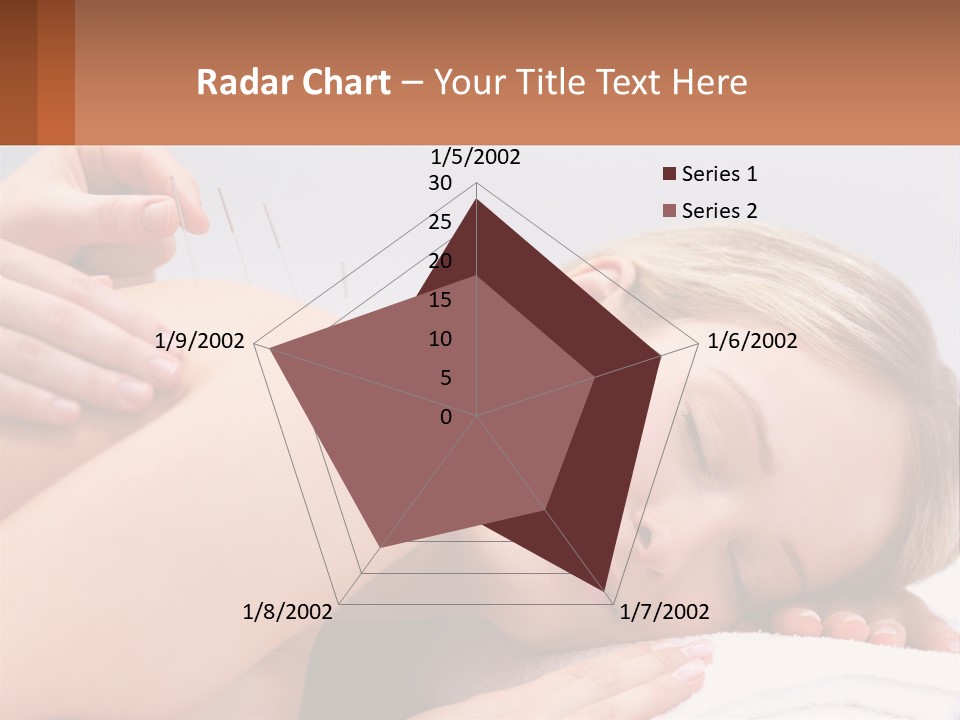 Radar Chart – Your Title Text Here

1/5/2002
30
25
20
15
10
5
0
1/6/2002
1/7/2002
1/8/2002
1/9/2002

Series 1
Series 2